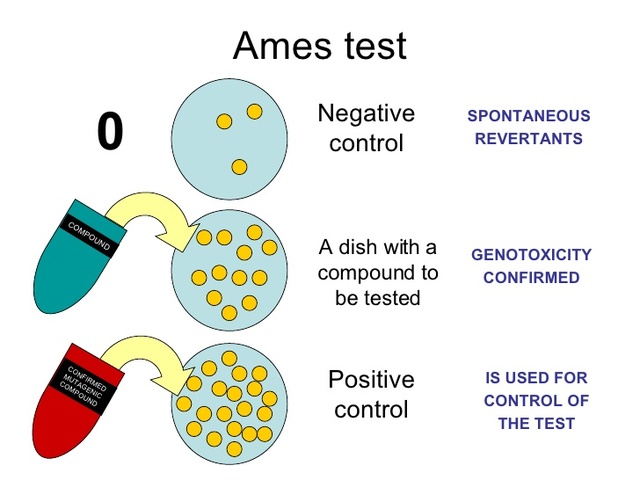 Ames test

0

Negative control

SPONTANEOUS REVERTANTS

COMPOUND

A dish with a compound to be tested

GENOTOXICITY CONFIRMED

CONFIRMED MUTAGENIC COMPOUND

Positive control

IS USED FOR CONTROL OF THE TEST